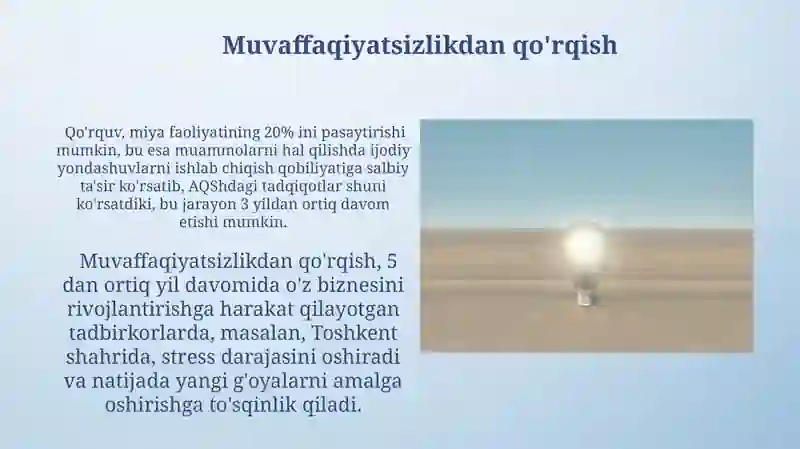 Muvaffaqiyatsizlikdan qo'rqish

Qo'rquv, miya faoliyatining 20% ini pasaytirishi mumkin, bu esa muammolarni hal qilishda ijodiy yondashuvlarni ishlab chiqish qobiliyatiga salbiy ta'sir ko'rsatib, AQShdagi tadqiqotlar shuni ko'rsatdiki, bu jarayon 3 yildan ortiq davom etishi mumkin.

Muvaffaqiyatsizlikdan qo'rqish, 5 dan ortiq yil davomida o'z biznesini rivojlantirishga harakat qilayotgan tadbirkorlarda, masalan, Toshkent shahrida, stress darajasini oshiradi va natijada yangi g'oyalarni amalga oshirishga to'sqinlik qiladi.